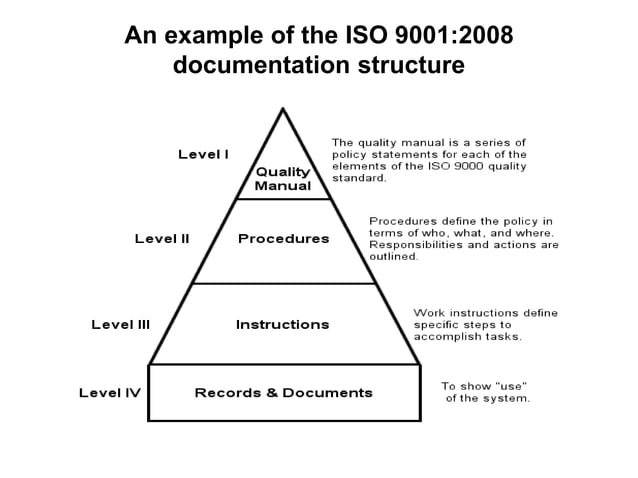 An example of the ISO 9001:2008 documentation structure

Level I

Quality Manual

The quality manual is a series of policy statements for each of the elements of the ISO 9000 quality standard.

Level II

Procedures

Procedures define the policy in terms of who, what, and where. Responsibilities and actions are outlined.

Level III

Instructions

Work instructions define specific steps to accomplish tasks.

Level IV

Records & Documents

To show "use" of the system.